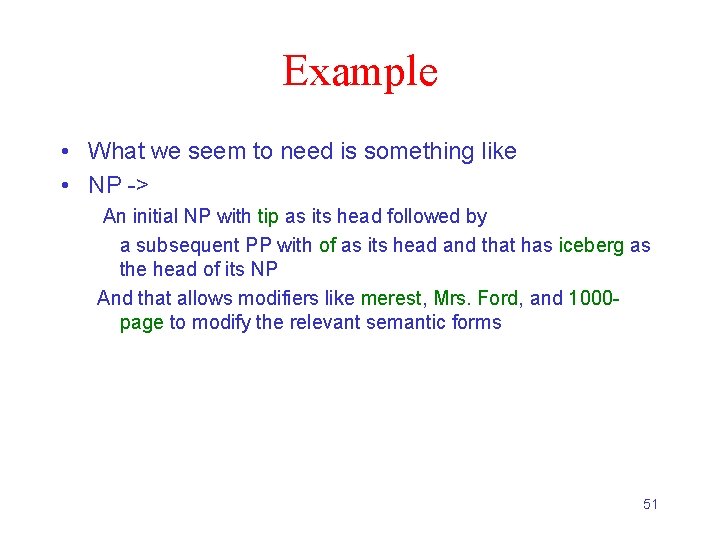 Example

• What we seem to need is something like
• NP ->

An initial NP with tip as its head followed by

a subsequent PP with of as its head and that has iceberg as the head of its NP

And that allows modifiers like merest, Mrs. Ford, and 1000-page to modify the relevant semantic forms

51